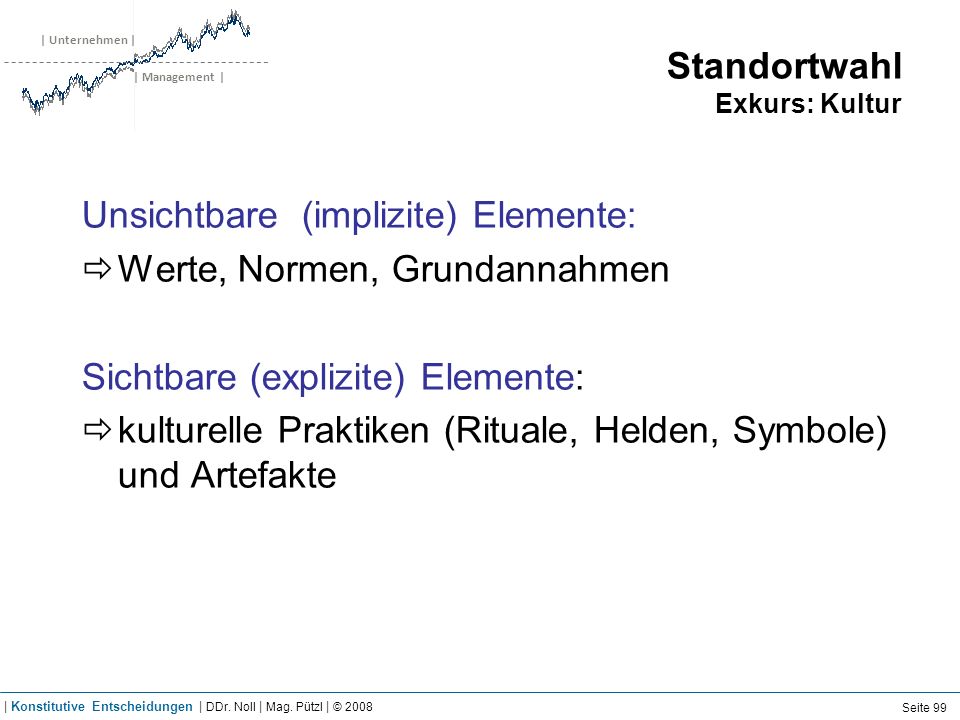 | Unternehmen |
| Management |

Standortwahl
Exkurs: Kultur

Unsichtbare (implizite) Elemente:
⇨ Werte, Normen, Grundannahmen

Sichtbare (explizite) Elemente:
⇨ kulturelle Praktiken (Rituale, Helden, Symbole) und Artefakte

| Konstitutive Entscheidungen | DDr. Noll | Mag. Pützl | © 2008

Seite 99